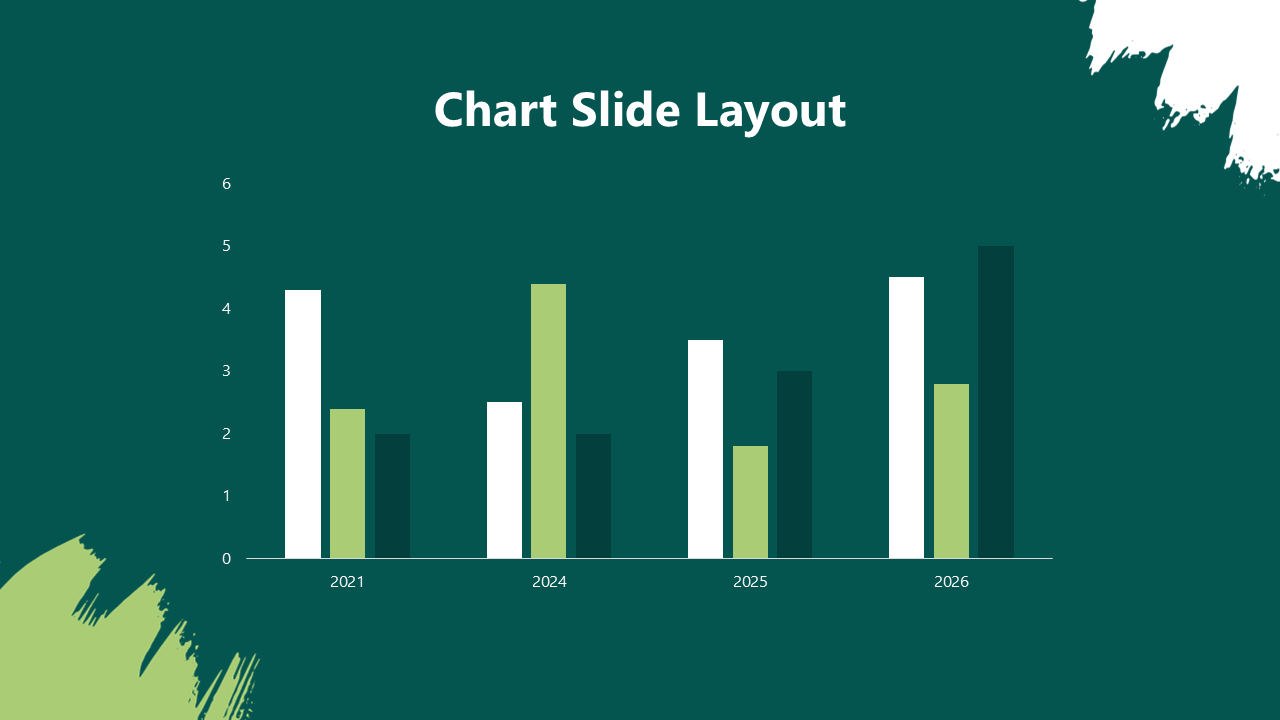 Chart Slide Layout

6
5
4
3
2
1
0

2021
2024
2025
2026